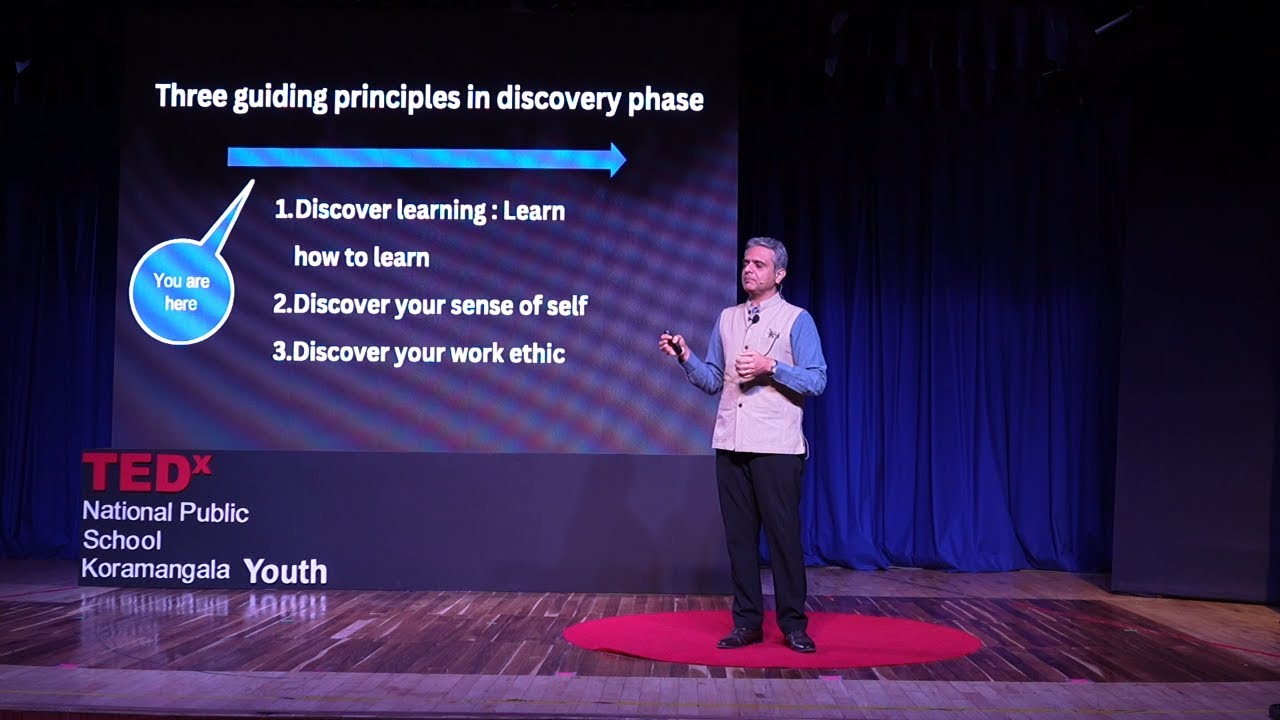 Three guiding principles in discovery phase

You are here

1.Discover learning : Learn how to learn

2.Discover your sense of self

3.Discover your work ethic

TEDx
National Public School Koramangala Youth